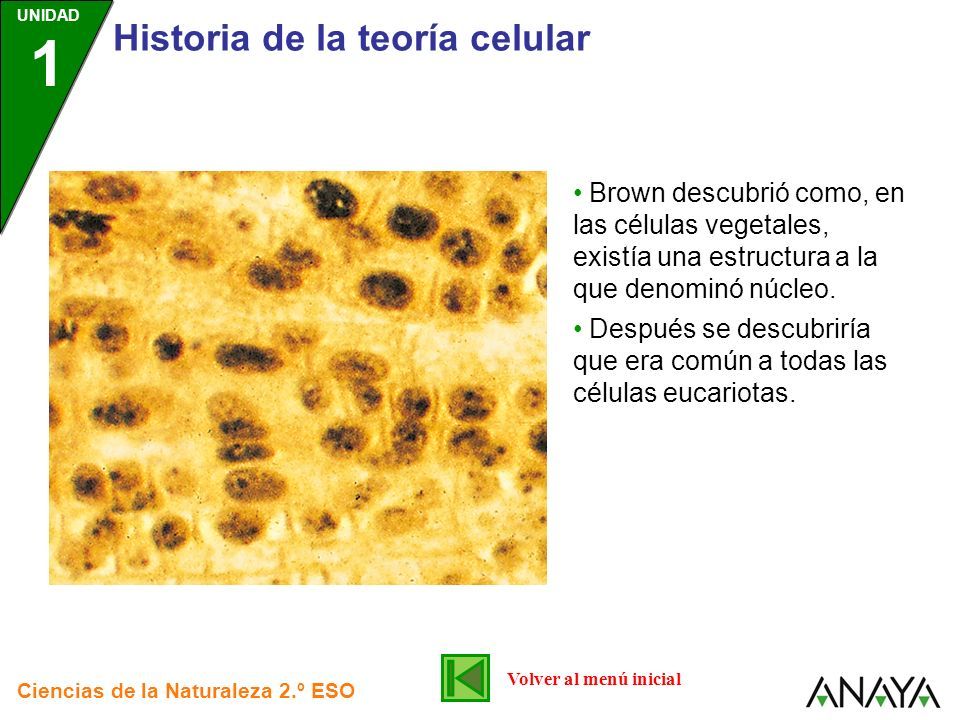 UNIDAD
1
Historia de la teoría celular

• Brown descubrió como, en las células vegetales, existía una estructura a la que denominó núcleo.

• Después se descubriría que era común a todas las células eucariotas.

Ciencias de la Naturaleza 2.º ESO

Volver al menú inicial

ANAYA